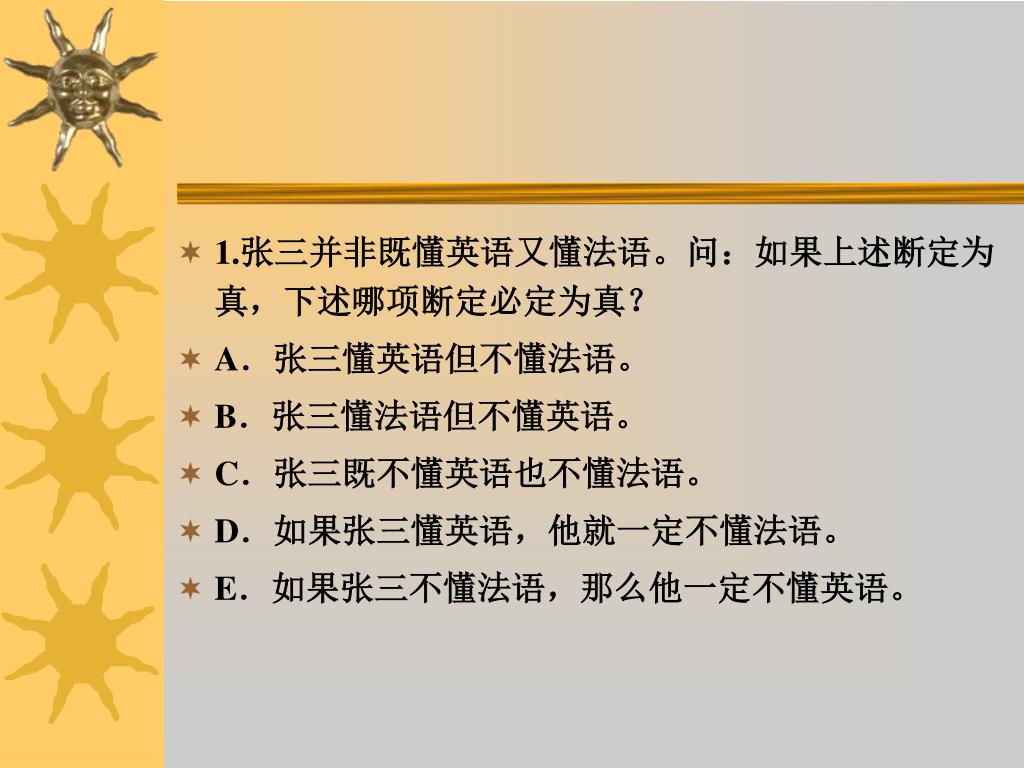 1.张三并非既懂英语又懂法语。问：如果上述断定为真，下述哪项断定必定为真？

A．张三懂英语但不懂法语。

B．张三懂法语但不懂英语。

C．张三既不懂英语也不懂法语。

D．如果张三懂英语，他就一定不懂法语。

E．如果张三不懂法语，那么他一定不懂英语。